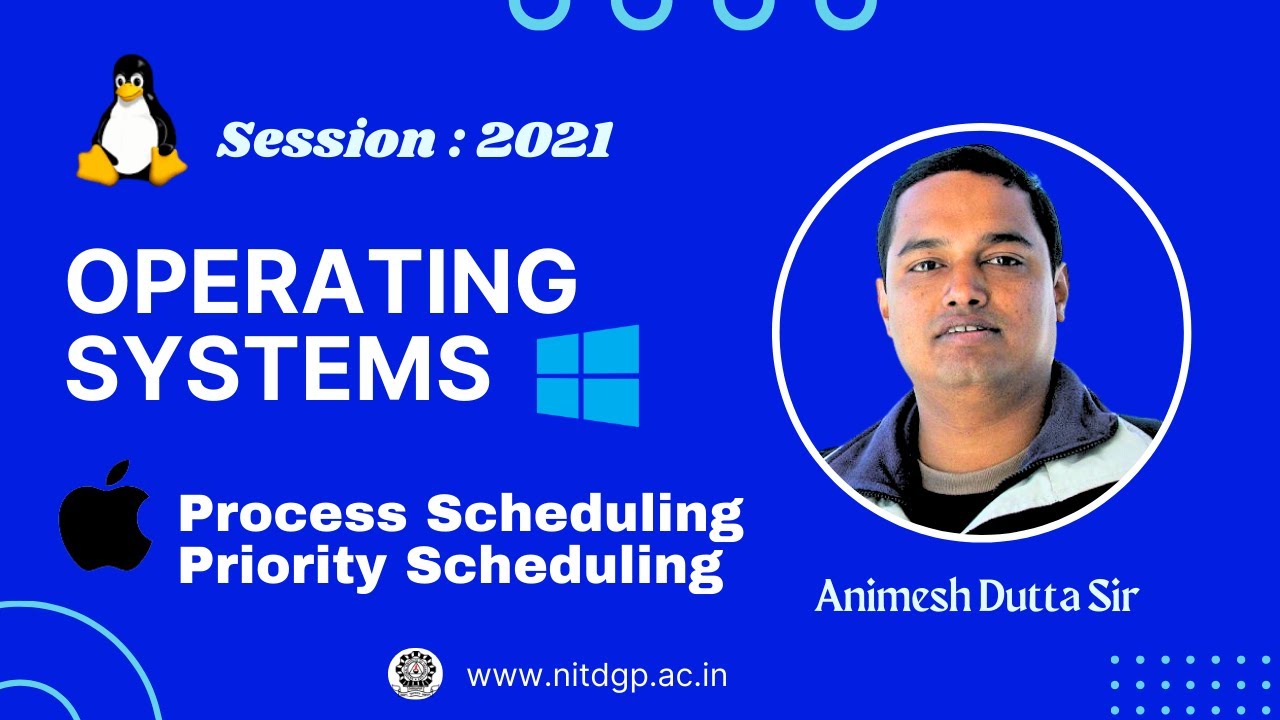 Session : 2021

OPERATING SYSTEMS

Process Scheduling
Priority Scheduling

Animesh Dutta Sir

www.nitdgp.ac.in